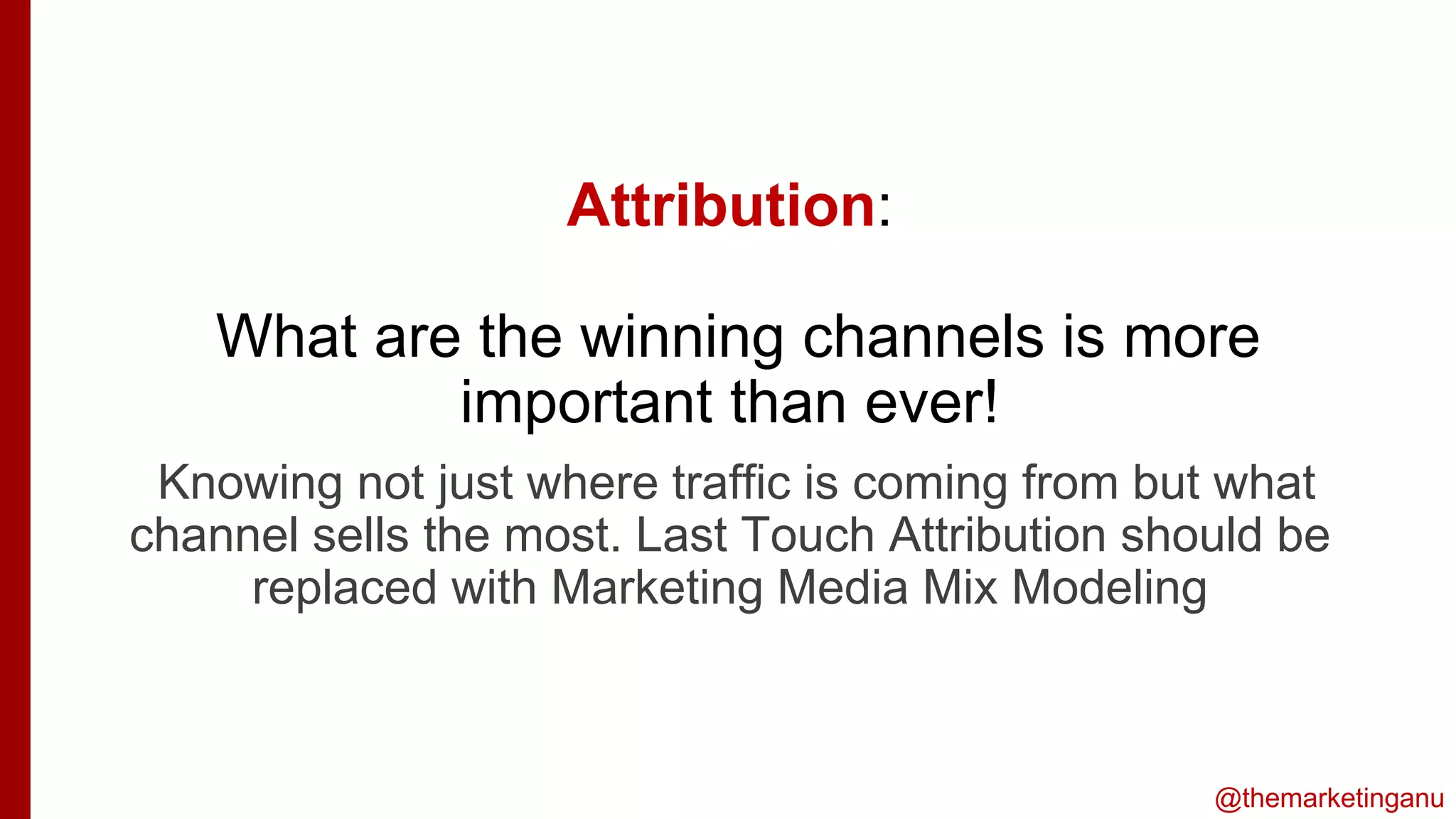 Attribution:

What are the winning channels is more important than ever!

Knowing not just where traffic is coming from but what channel sells the most. Last Touch Attribution should be replaced with Marketing Media Mix Modeling

@themarketinganu